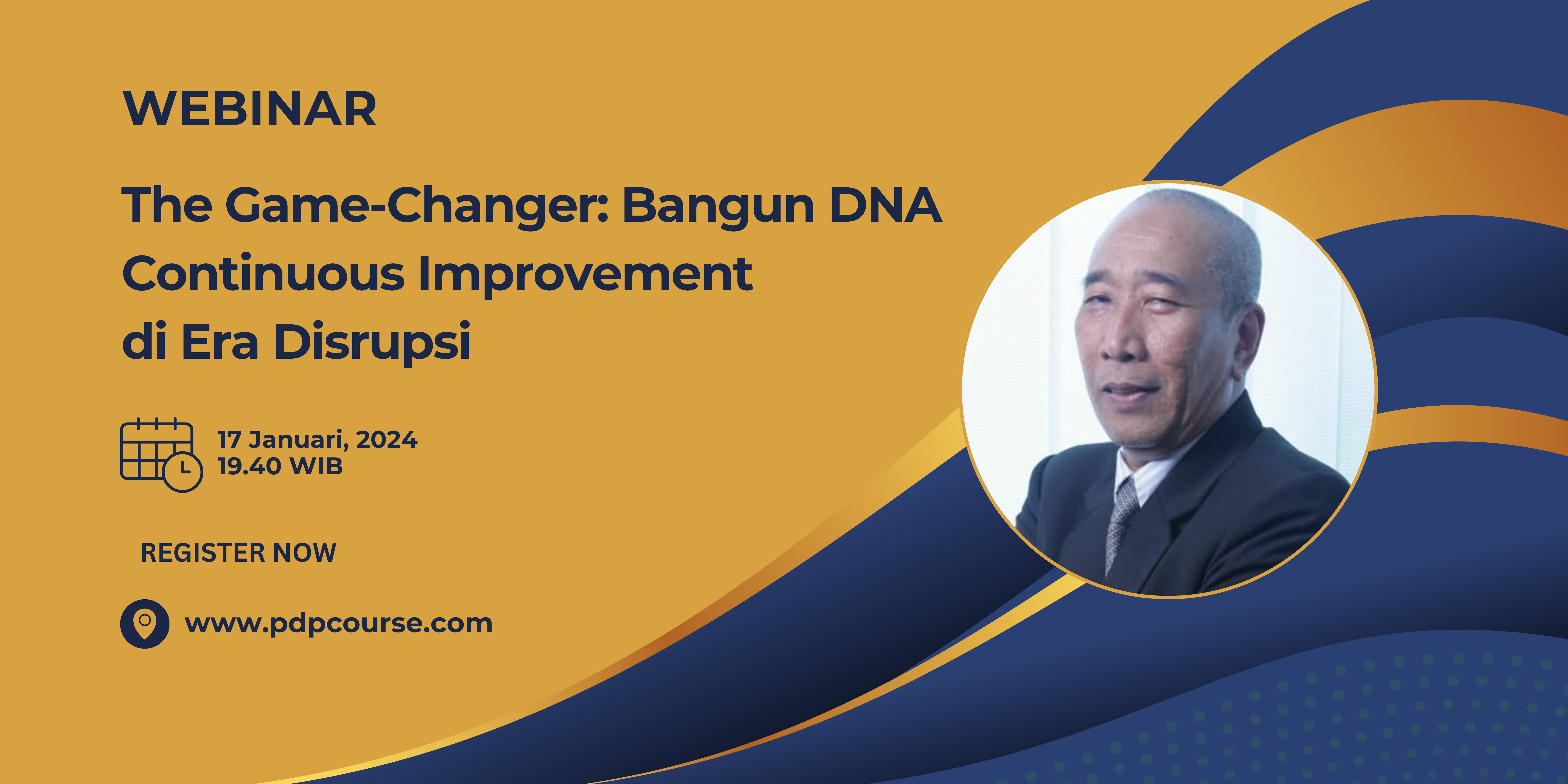 WEBINAR

The Game-Changer: Bangun DNA Continuous Improvement di Era Disrupsi

17 Januari, 2024
19.40 WIB

REGISTER NOW

www.pdpcourse.com